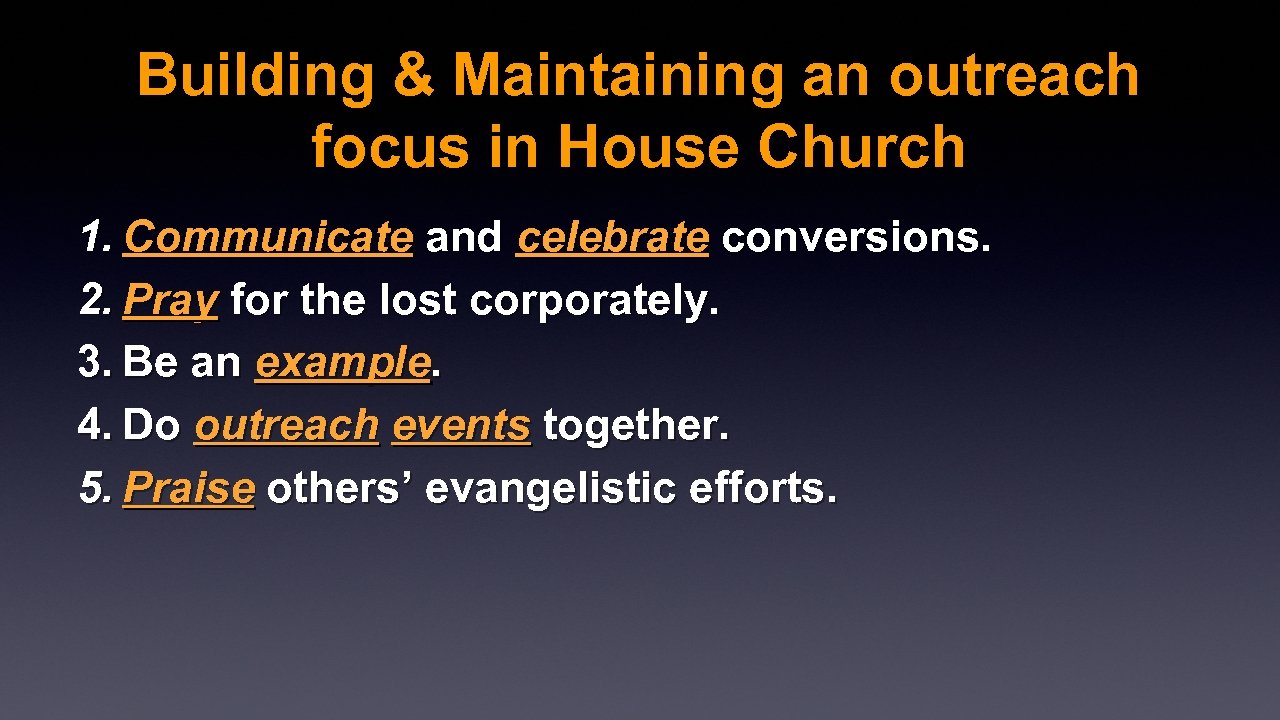 Building & Maintaining an outreach focus in House Church

1. Communicate and celebrate conversions.
2. Pray for the lost corporately.
3. Be an example.
4. Do outreach events together.
5. Praise others' evangelistic efforts.